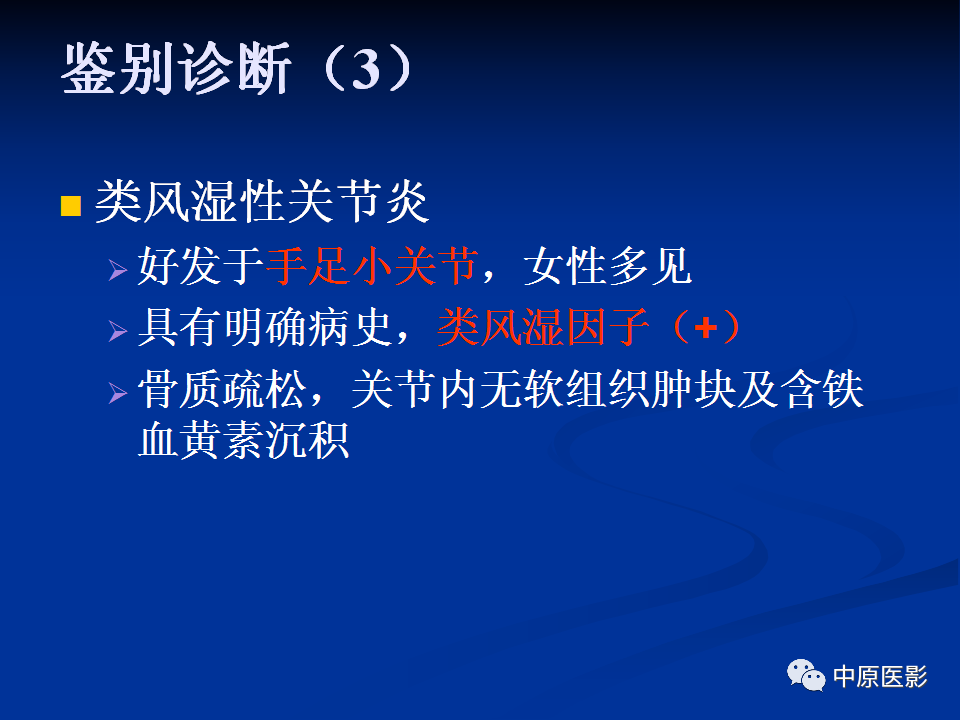 鉴别诊断（3）

类风湿性关节炎

好发于手足小关节，女性多见

具有明确病史，类风湿因子（+）

骨质疏松，关节内无软组织肿块及含铁血黄素沉积

中原医影